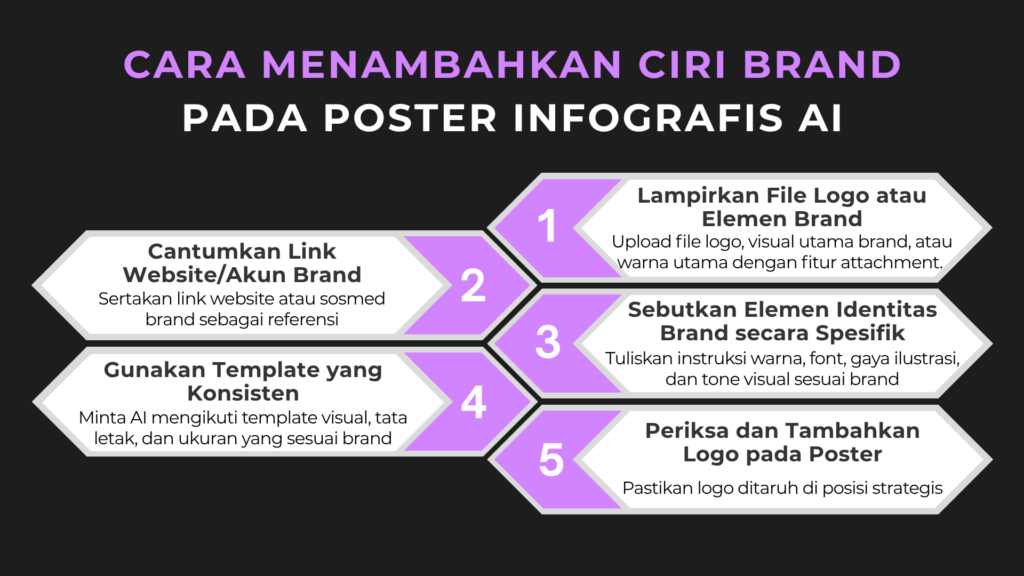 CARA MENAMBAHKAN CIRI BRAND
PADA POSTER INFOGRAFIS AI

1
Lampirkan File Logo atau Elemen Brand
Upload file logo, visual utama brand, atau warna utama dengan fitur attachment.

2
Cantumkan Link Website/Akun Brand
Sertakan link website atau sosmed brand sebagai referensi

3
Sebutkan Elemen Identitas Brand secara Spesifik
Tuliskan instruksi warna, font, gaya ilustrasi, dan tone visual sesuai brand

4
Gunakan Template yang Konsisten
Minta AI mengikuti template visual, tata letak, dan ukuran yang sesuai brand

5
Periksa dan Tambahkan Logo pada Poster
Pastikan logo ditaruh di posisi strategis